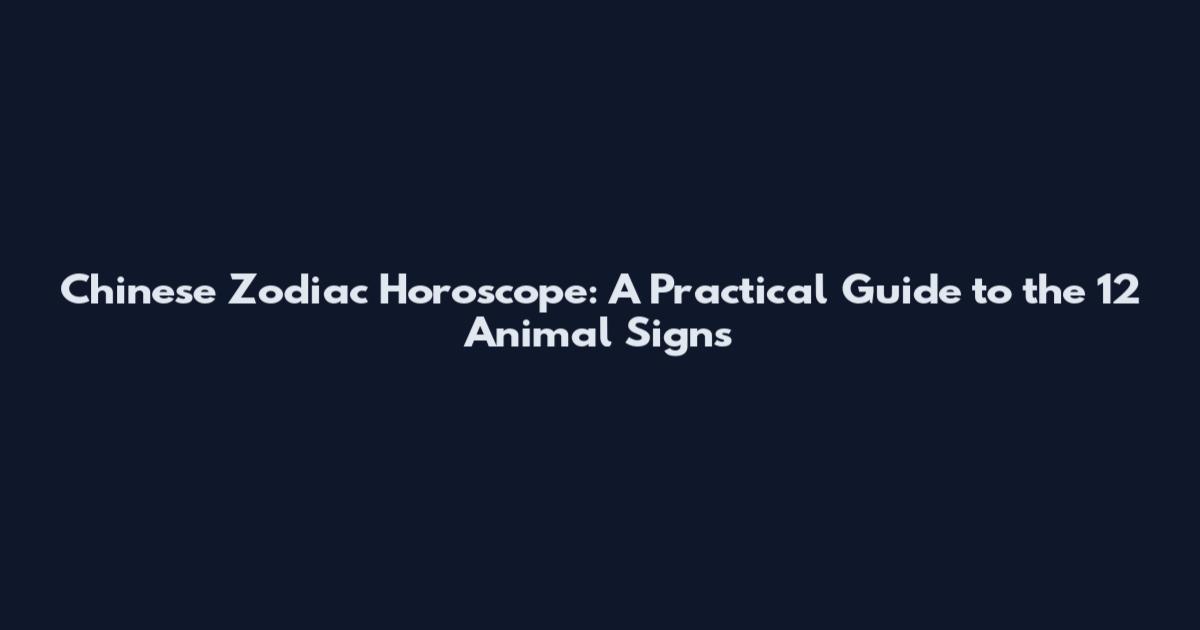 Chinese Zodiac Horoscope: A Practical Guide to the 12 Animal Signs